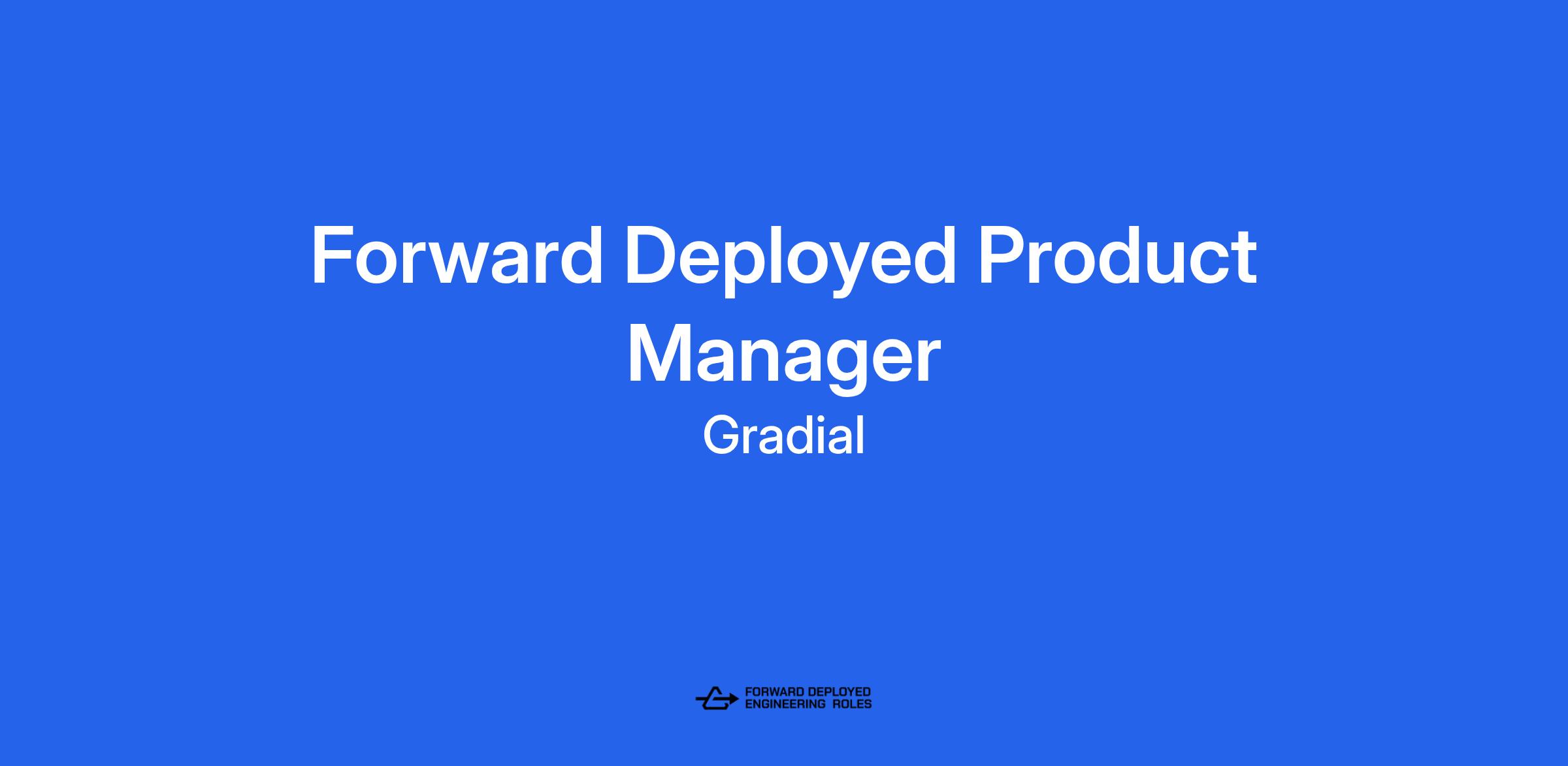 Forward Deployed Product Manager

Gradial

FORWARD DEPLOYED ENGINEERING ROLES